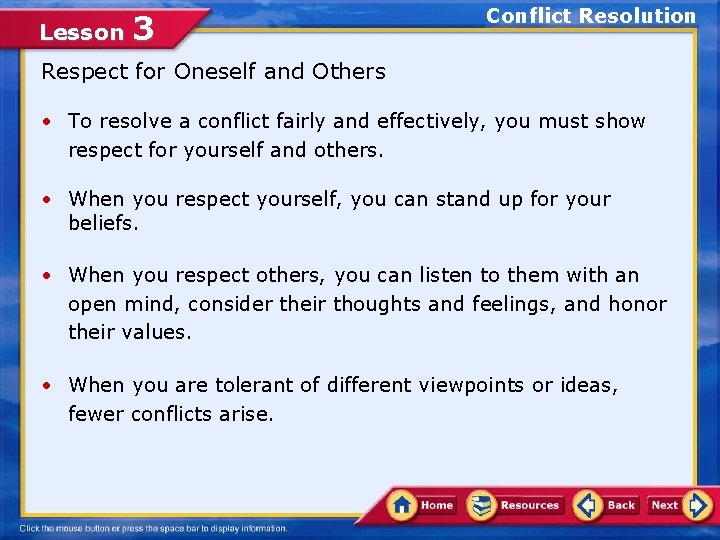 Lesson 3

Conflict Resolution

Respect for Oneself and Others

• To resolve a conflict fairly and effectively, you must show respect for yourself and others.

• When you respect yourself, you can stand up for your beliefs.

• When you respect others, you can listen to them with an open mind, consider their thoughts and feelings, and honor their values.

• When you are tolerant of different viewpoints or ideas, fewer conflicts arise.

Home Resources Back Next

Click the mouse button or press the space bar to display information.